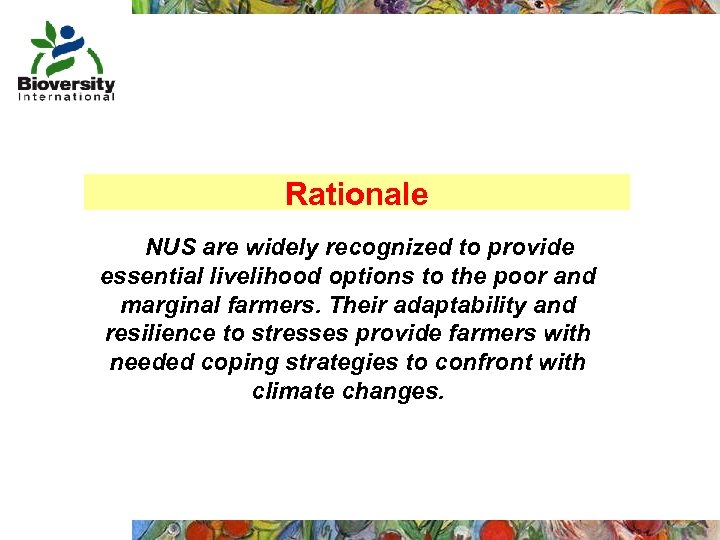 Bioversity
International

Rationale

NUS are widely recognized to provide essential livelihood options to the poor and marginal farmers. Their adaptability and resilience to stresses provide farmers with needed coping strategies to confront with climate changes.